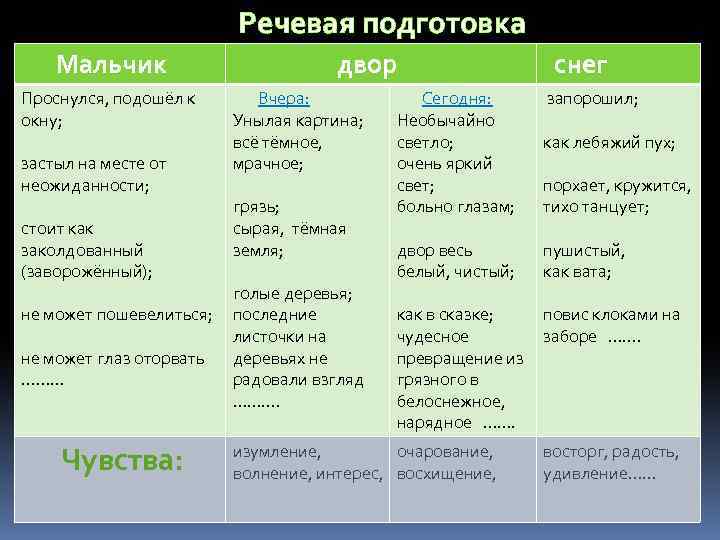 Речевая подготовка

| Мальчик | двор | | снег |
|---|---|---|---|
| Проснулся, подошёл к окну; застыл на месте от неожиданности; стоит как заколдованный (заворожённый); не может пошевелиться; не может глаз оторвать ……… | Вчера: Унылая картина; всё тёмное, мрачное; грязь; сырая, тёмная земля; голые деревья; последние листочки на деревьях не радовали взгляд ………. | Сегодня: Необычайно светло; очень яркий свет; больно глазам; двор весь белый, чистый; как в сказке; чудесное превращение из грязного в белоснежное, нарядное ……. | запорошил; как лебяжий пух; порхает, кружится, тихо танцует; пушистый, как вата; повис клоками на заборе ……. |
| Чувства: | изумление, волнение, интерес, | очарование, восхищение, | восторг, радость, удивление…… |